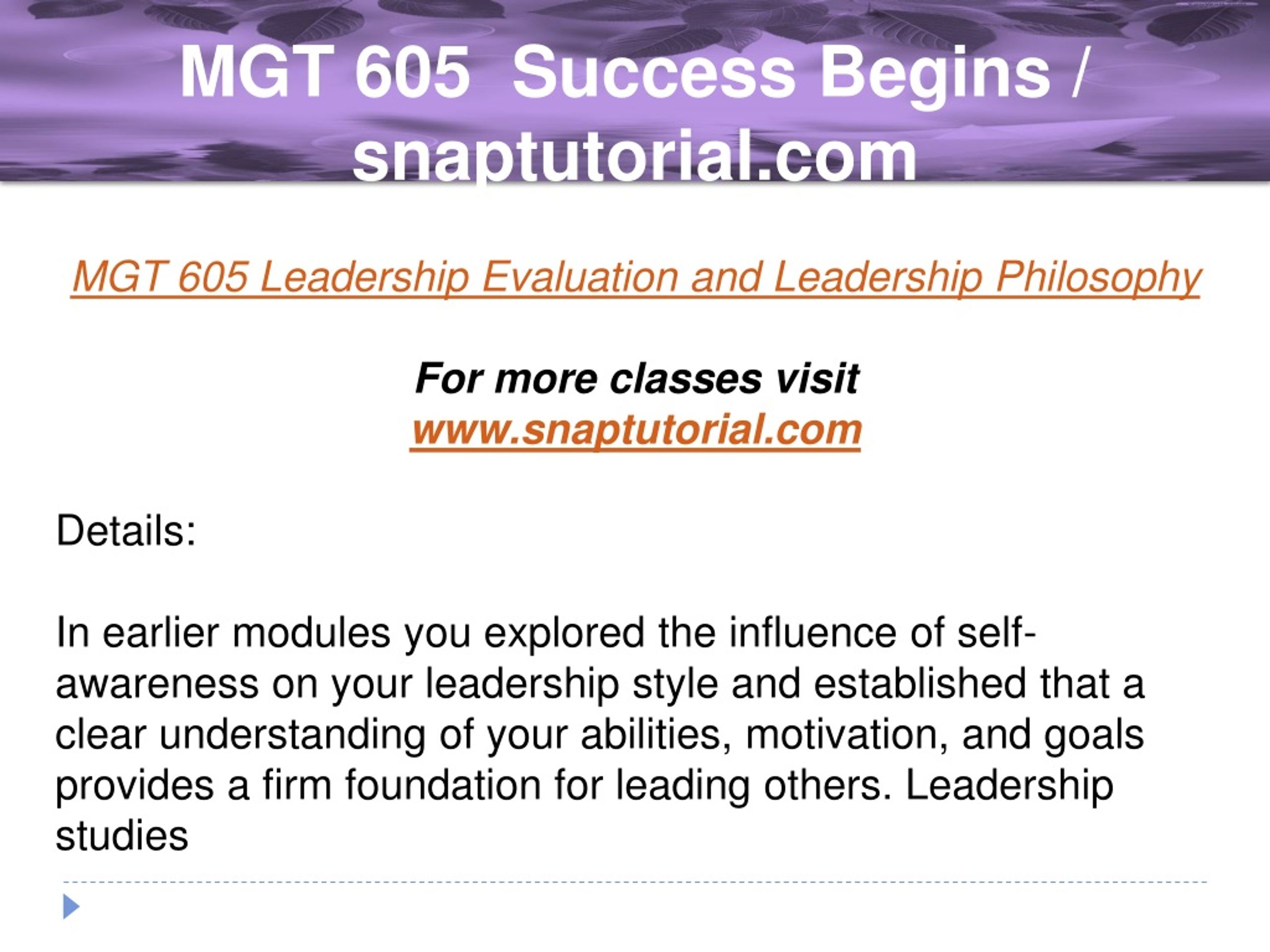 MGT 605 Success Begins / snaptutorial.com

MGT 605 Leadership Evaluation and Leadership Philosophy

For more classes visit
www.snaptutorial.com

Details:

In earlier modules you explored the influence of self-awareness on your leadership style and established that a clear understanding of your abilities, motivation, and goals provides a firm foundation for leading others. Leadership studies